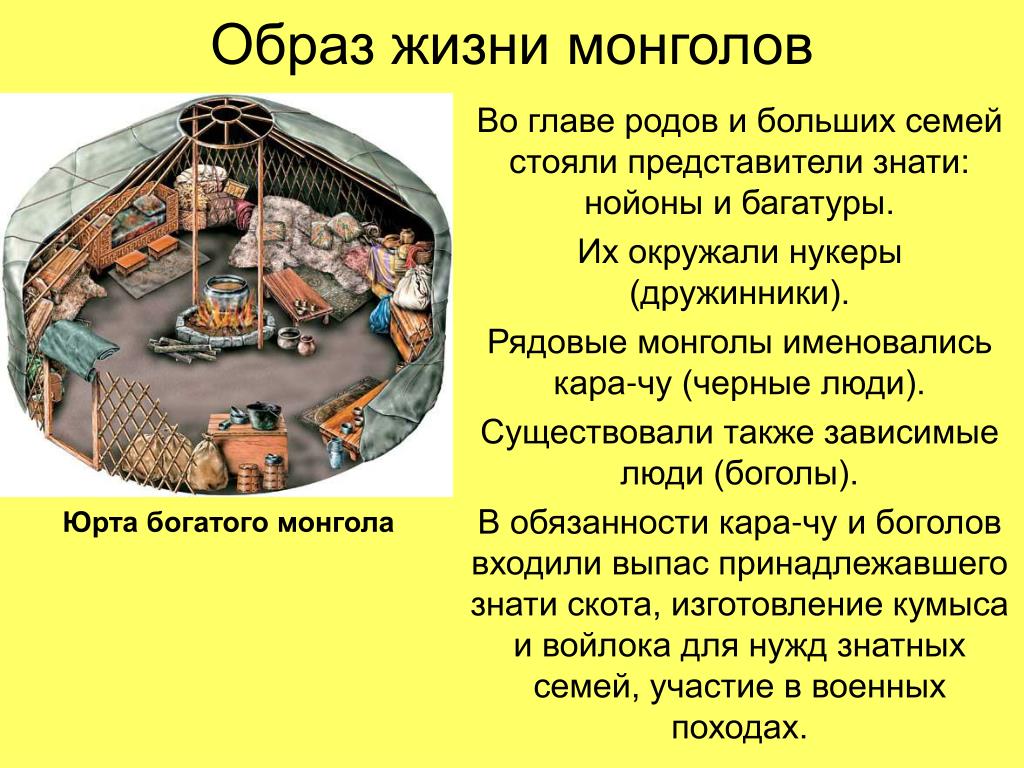 Образ жизни монголов

Юрта богатого монгола

Во главе родов и больших семей стояли представители знати: нойоны и багатуры.

Их окружали нукеры (дружинники).

Рядовые монголы именовались кара-чу (черные люди).

Существовали также зависимые люди (боголы).

В обязанности кара-чу и боголов входили выпас принадлежавшего знати скота, изготовление кумыса и войлока для нужд знатных семей, участие в военных походах.